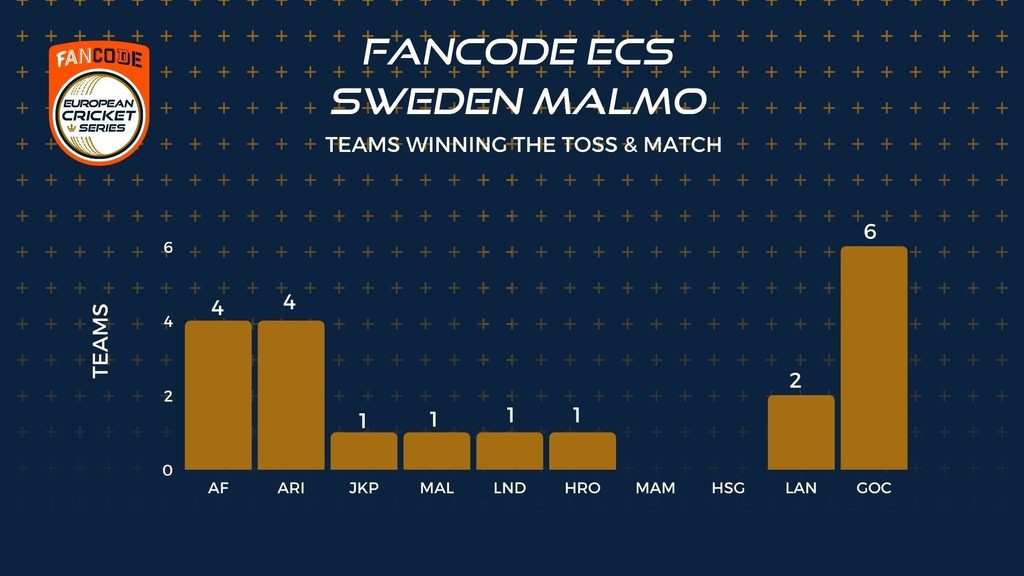 FANCODE
EUROPEAN CRICKET SERIES

FANCODE ECS
SWEDEN MALMO

TEAMS WINNING THE TOSS & MATCH

TEAMS

6
4
2
0

4 4 1 1 1 1 2 6

AF ARI JKP MAL LND HRO MAM HSG LAN GOC